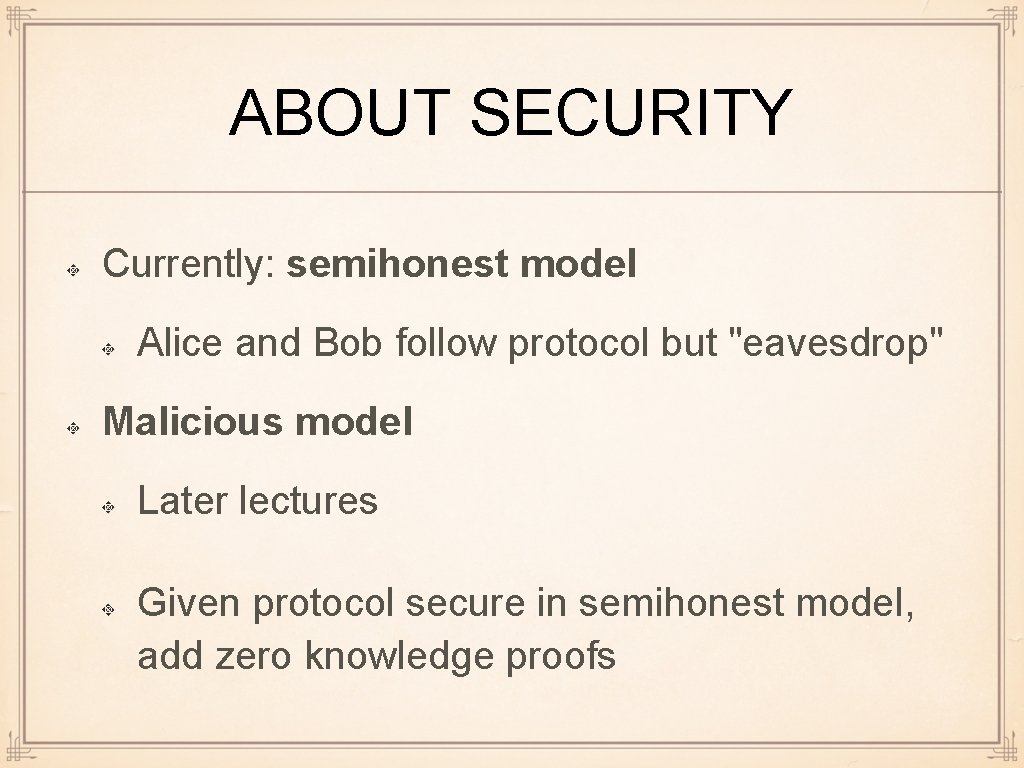 ABOUT SECURITY

Currently: semihonest model

Alice and Bob follow protocol but "eavesdrop"

Malicious model

Later lectures

Given protocol secure in semihonest model, add zero knowledge proofs